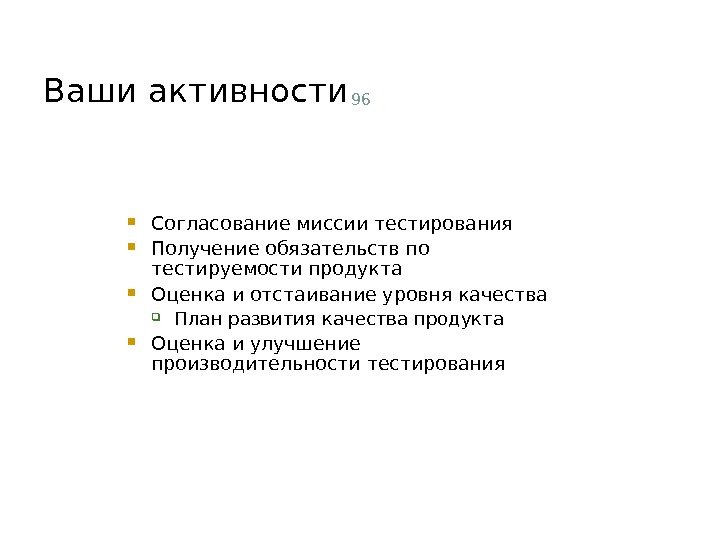 Ваши активности 96

- Согласование миссии тестирования
- Получение обязательств по тестируемости продукта
- Оценка и отстаивание уровня качества
  - План развития качества продукта
- Оценка и улучшение производительности тестирования